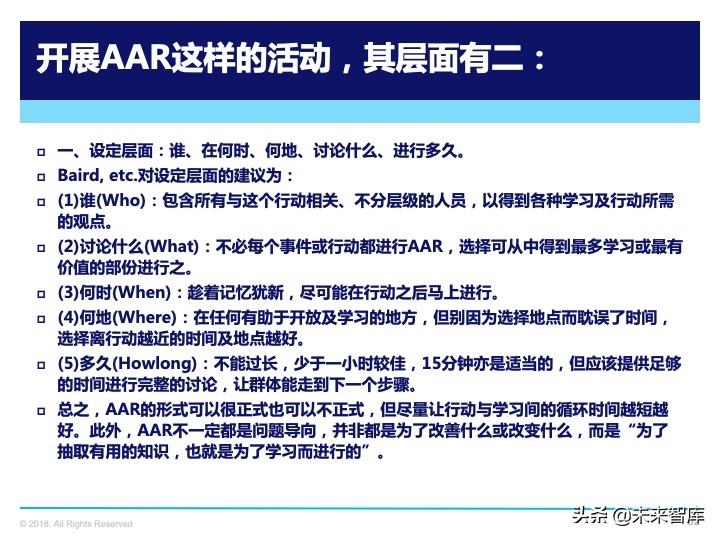 开展AAR这样的活动，其层面有二：

一、设定层面：谁、在何时、何地、讨论什么、进行多久。

Baird, etc.对设定层面的建议为：

(1)谁(Who)：包含所有与这个行动相关、不分层级的人员，以得到各种学习及行动所需的观点。

(2)讨论什么(What)：不必每个事件或行动都进行AAR，选择可从中得到最多学习或最有价值的部份进行之。

(3)何时(When)：趁着记忆犹新，尽可能在行动之后马上进行。

(4)何地(Where)：在任何有助于开放及学习的地方，但别因为选择地点而耽误了时间，选择离行动越近的时间及地点越好。

(5)多久(Howlong)：不能过长，少于一小时较佳，15分钟亦是适当的，但应该提供足够的时间进行完整的讨论，让群体能走到下一个步骤。

总之，AAR的形式可以很正式也可以不正式，但尽量让行动与学习间的循环时间越短越好。此外，AAR不一定都是问题导向，并非都是为了改善什么或改变什么，而是“为了抽取有用的知识，也就是为了学习而进行的”。

© 2018. All Rights Reserved

头条 @未来智库